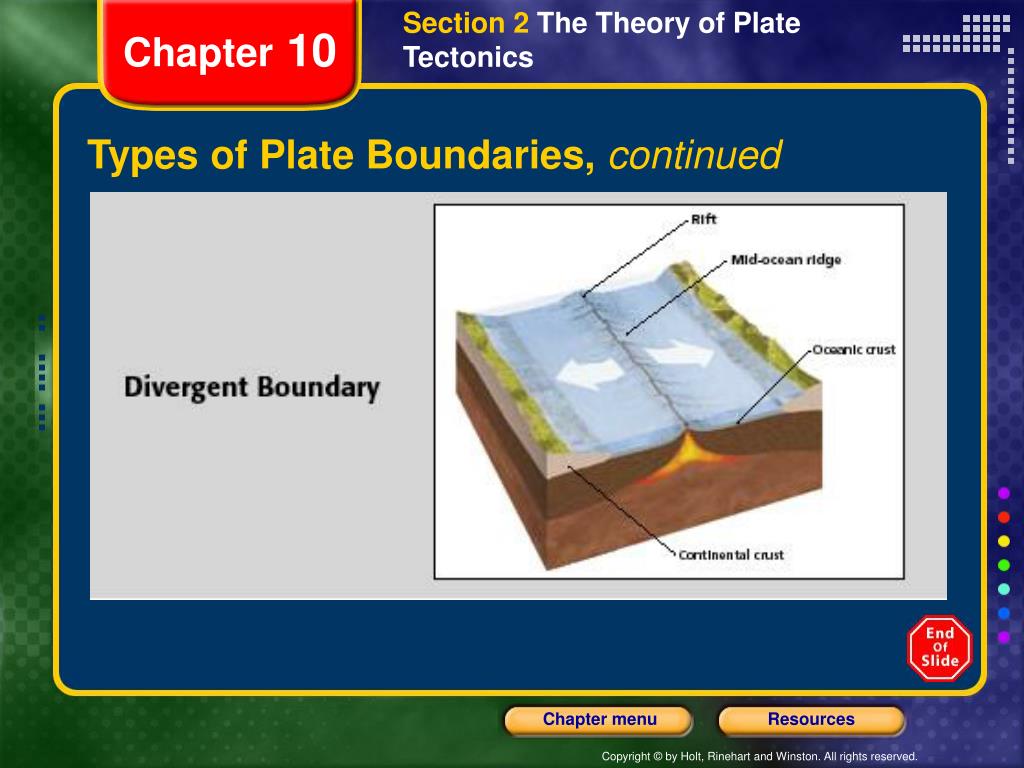 Chapter 10

Section 2 The Theory of Plate Tectonics

Types of Plate Boundaries, continued

Divergent Boundary

Rift

Mid-ocean ridge

Oceanic crust

Continental crust

End Of Slide

Chapter menu

Resources

Copyright © by Holt, Rinehart and Winston. All rights reserved.